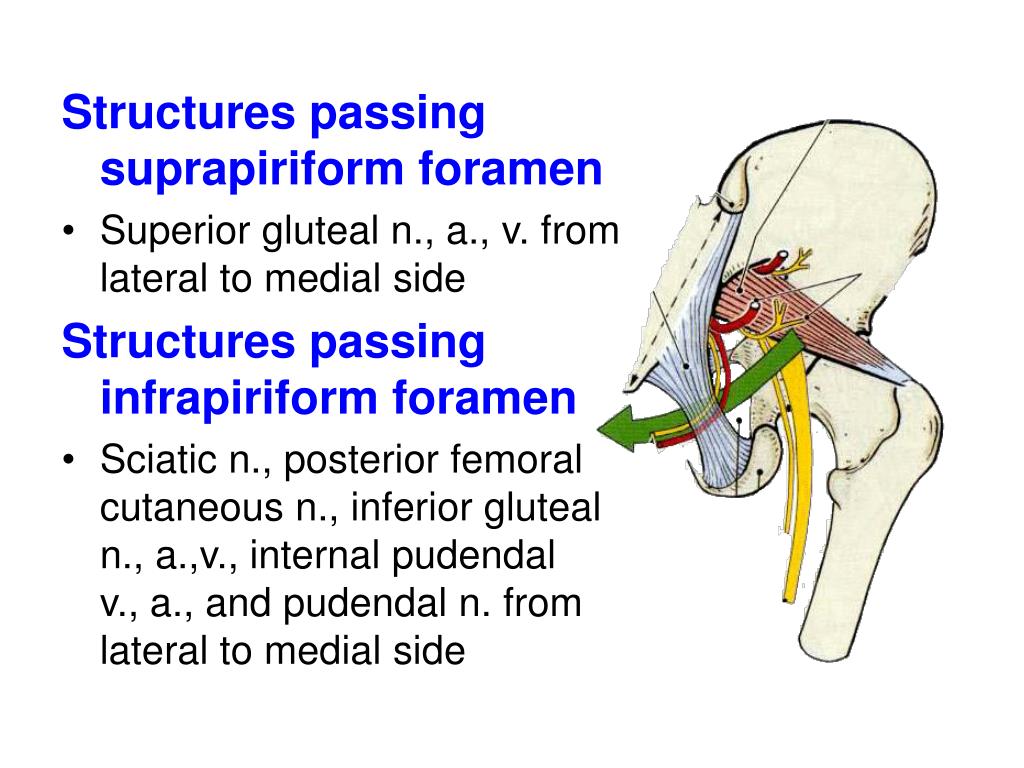 Structures passing suprapiriform foramen

• Superior gluteal n., a., v. from lateral to medial side

Structures passing infrapiriform foramen

• Sciatic n., posterior femoral cutaneous n., inferior gluteal n., a.,v., internal pudendal v., a., and pudendal n. from lateral to medial side